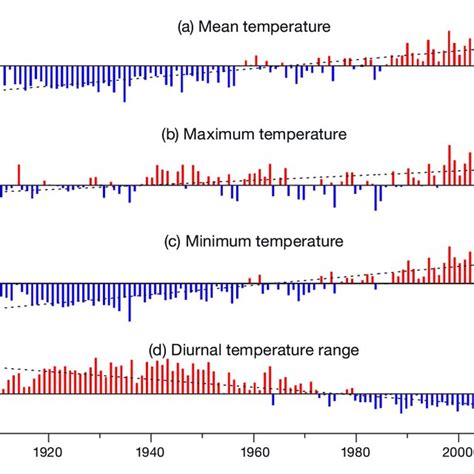 (a) Mean temperature

(b) Maximum temperature

(c) Minimum temperature

(d) Diurnal temperature range

1920 1940 1960 1980 2000